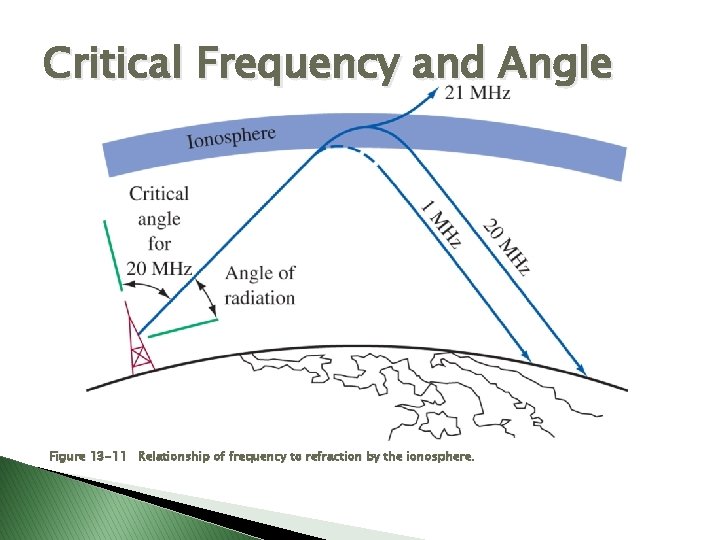 Critical Frequency and Angle

21 MHz

Ionosphere

Critical angle for 20 MHz

Angle of radiation

1 MHz

20 MHz

Figure 13-11 Relationship of frequency to refraction by the ionosphere.